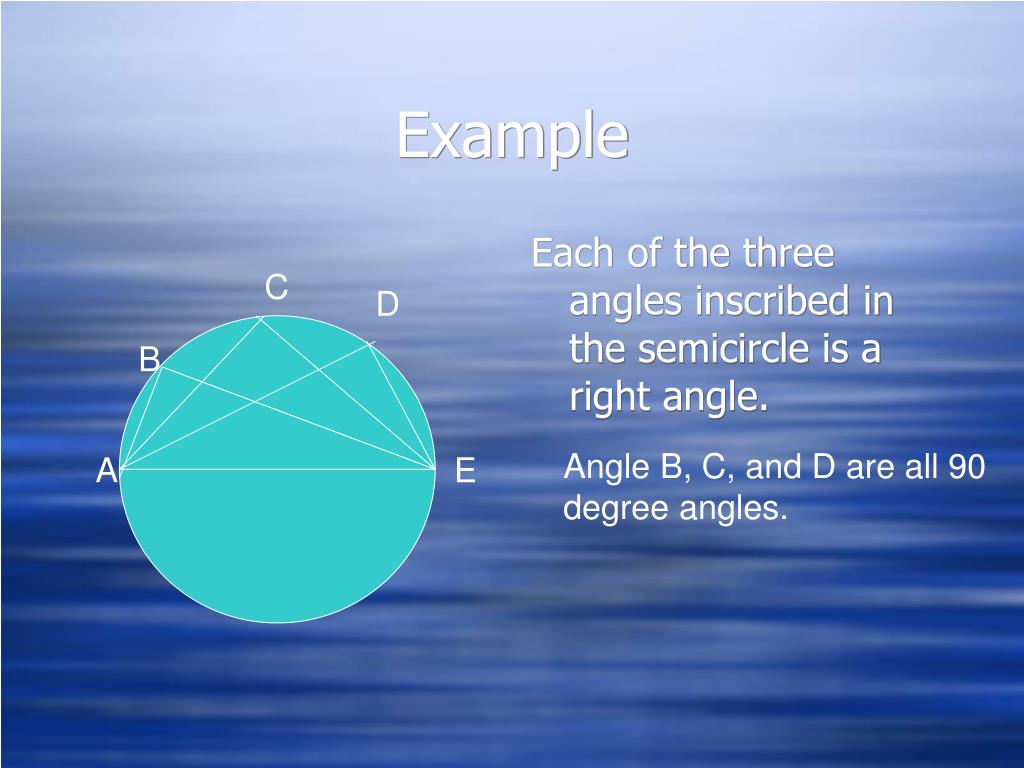 Example

C
D
B
A
E

Each of the three angles inscribed in the semicircle is a right angle.

Angle B, C, and D are all 90 degree angles.